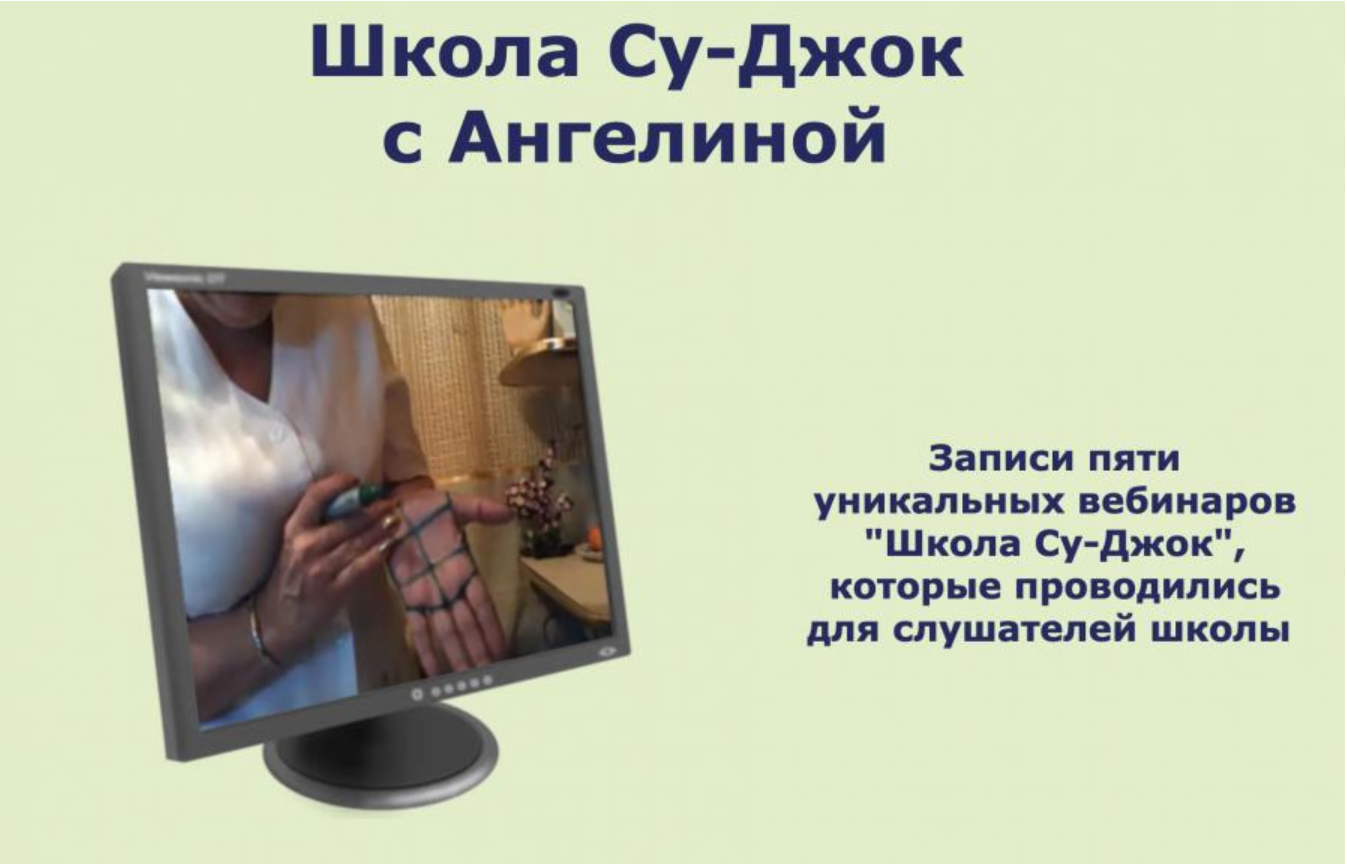 Школа Су-Джок с Ангелиной

Записи пяти уникальных вебинаров "Школа Су-Джок", которые проводились для слушателей школы